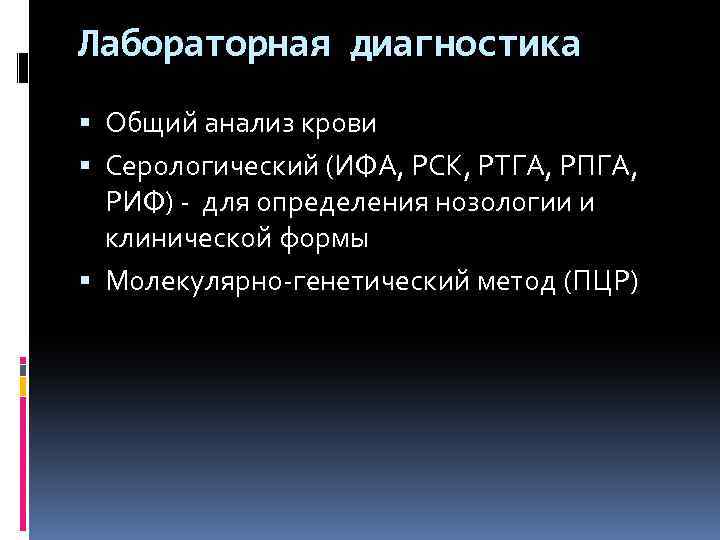 Лабораторная диагностика

▪ Общий анализ крови
▪ Серологический (ИФА, РСК, РТГА, РПГА, РИФ) - для определения нозологии и клинической формы
▪ Молекулярно-генетический метод (ПЦР)